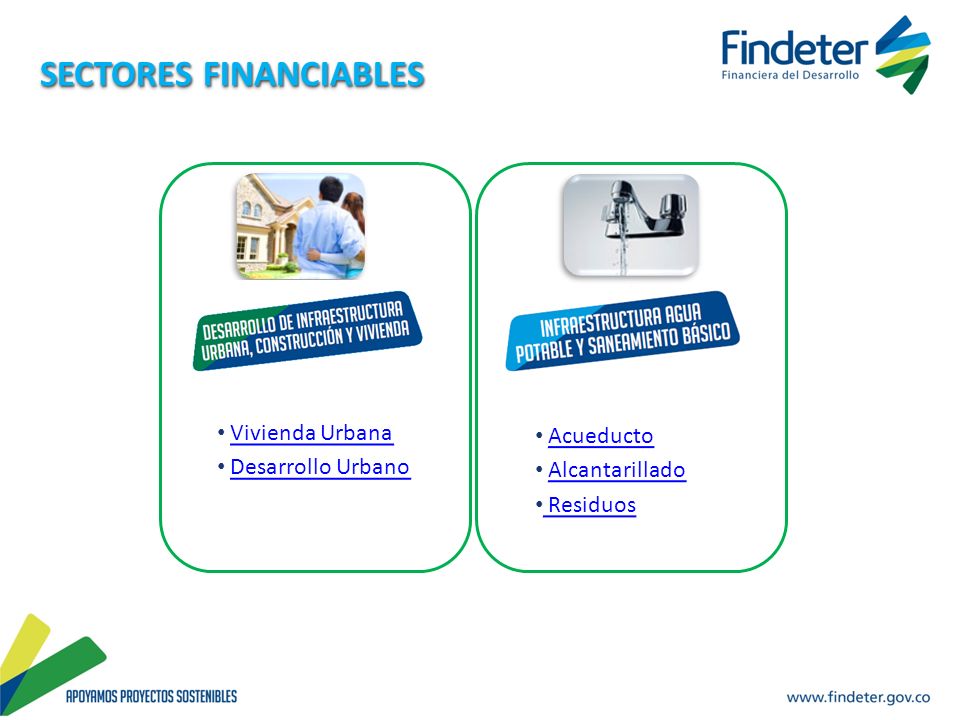 SECTORES FINANCIABLES

Findeter
Financiera del Desarrollo

DESARROLLO DE INFRAESTRUCTURA URBANA, CONSTRUCCIÓN Y VIVIENDA

• Vivienda Urbana
• Desarrollo Urbano

INFRAESTRUCTURA AGUA POTABLE Y SANEAMIENTO BÁSICO

• Acueducto
• Alcantarillado
• Residuos

APOYAMOS PROYECTOS SOSTENIBLES

www.findeter.gov.co